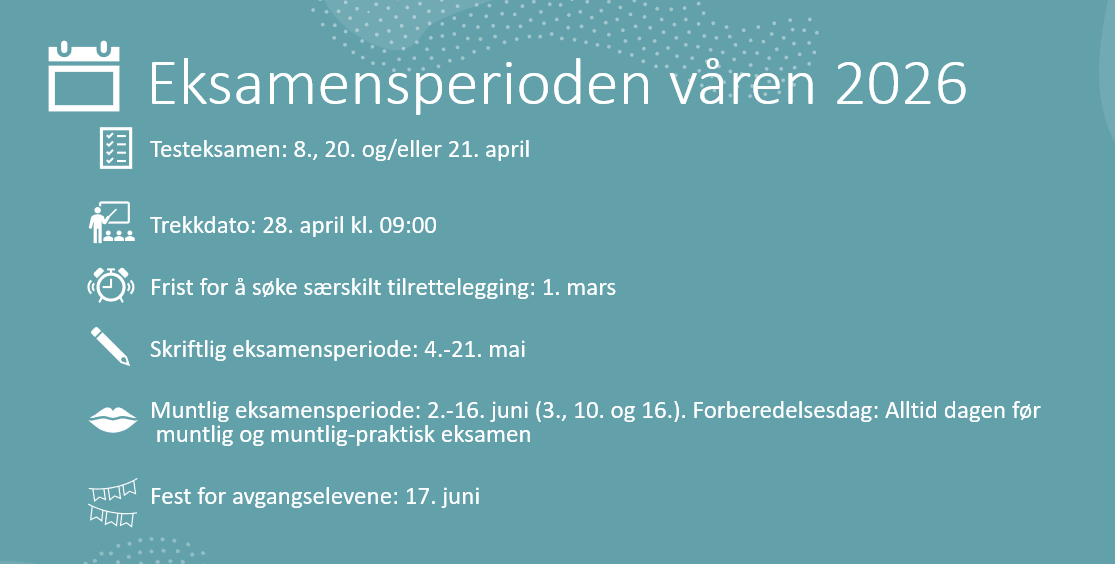 Eksamensperioden våren 2026

Testeksamen: 8., 20. og/eller 21. april

Trekkdato: 28. april kl. 09:00

Frist for å søke særskilt tilrettelegging: 1. mars

Skriftlig eksamensperiode: 4.-21. mai

Muntlig eksamensperiode: 2.-16. juni (3., 10. og 16.). Forberedelsesdag: Alltid dagen før muntlig og muntlig-praktisk eksamen

Fest for avgangselevene: 17. juni